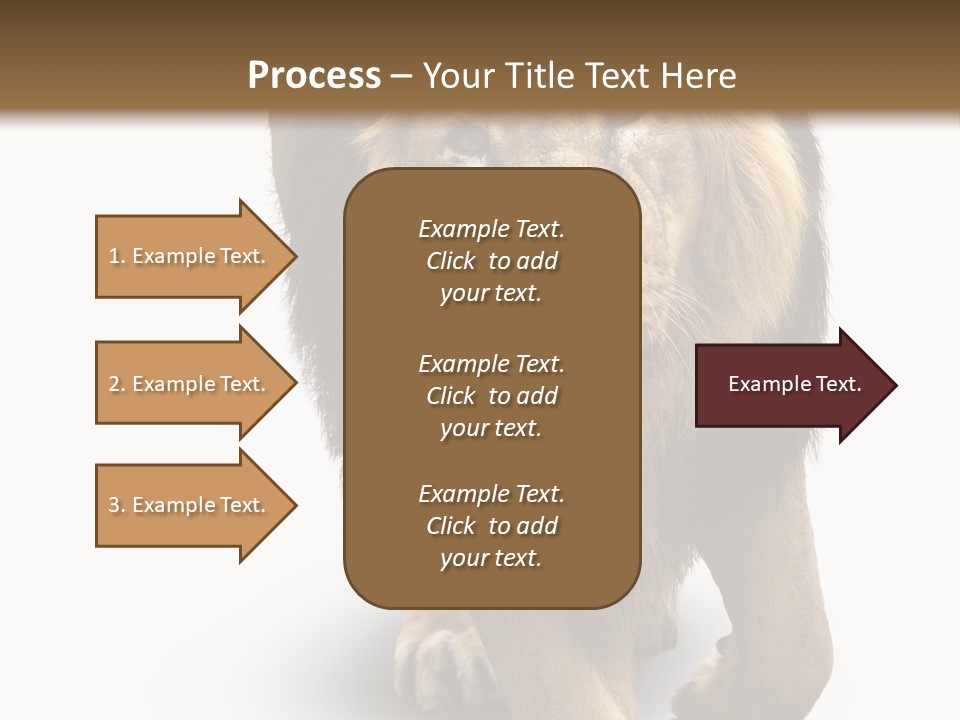 Process – Your Title Text Here

1. Example Text.

2. Example Text.

3. Example Text.

Example Text. Click to add your text.

Example Text. Click to add your text.

Example Text. Click to add your text.

Example Text.